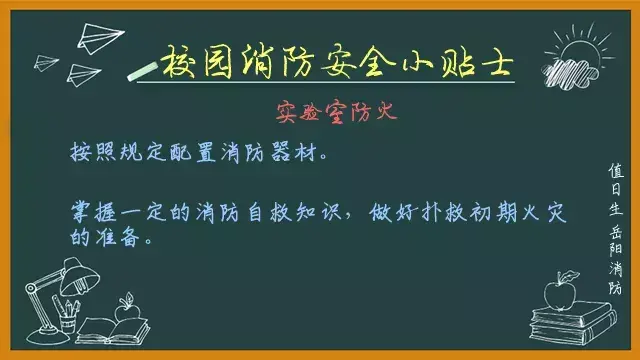 校园消防安全小贴士

实验室防火

按照规定配置消防器材。

掌握一定的消防自救知识，做好扑救初期火灾的准备。

值日生 岳阳消防